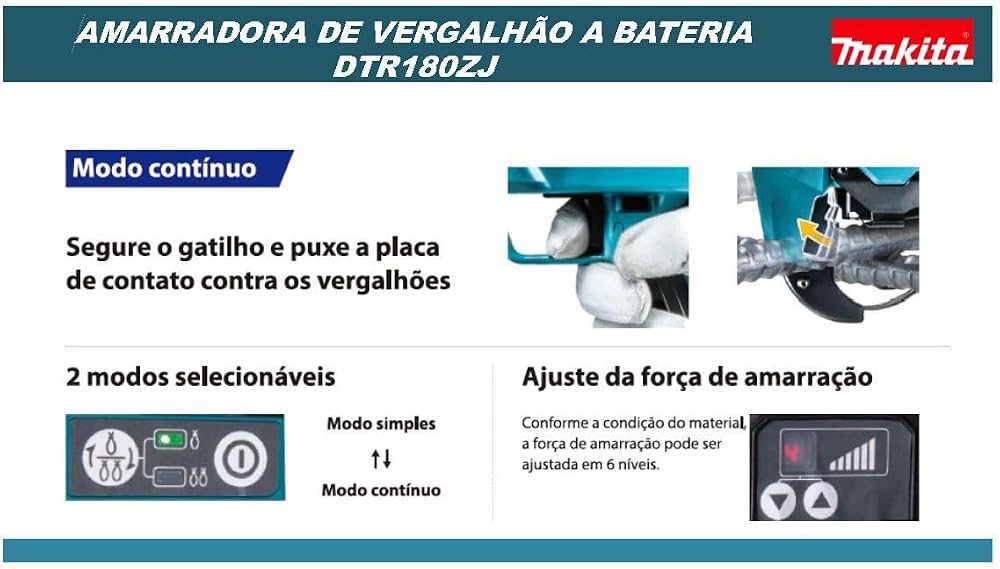 AMARRADORA DE VERGALHÃO A BATERIA
DTR180ZJ

makita

Modo contínuo

Segure o gatilho e puxe a placa de contato contra os vergalhões

2 modos selecionáveis

Modo simples
↑↓
Modo contínuo

Ajuste da força de amarração

Conforme a condição do material, a força de amarração pode ser ajustada em 6 níveis.